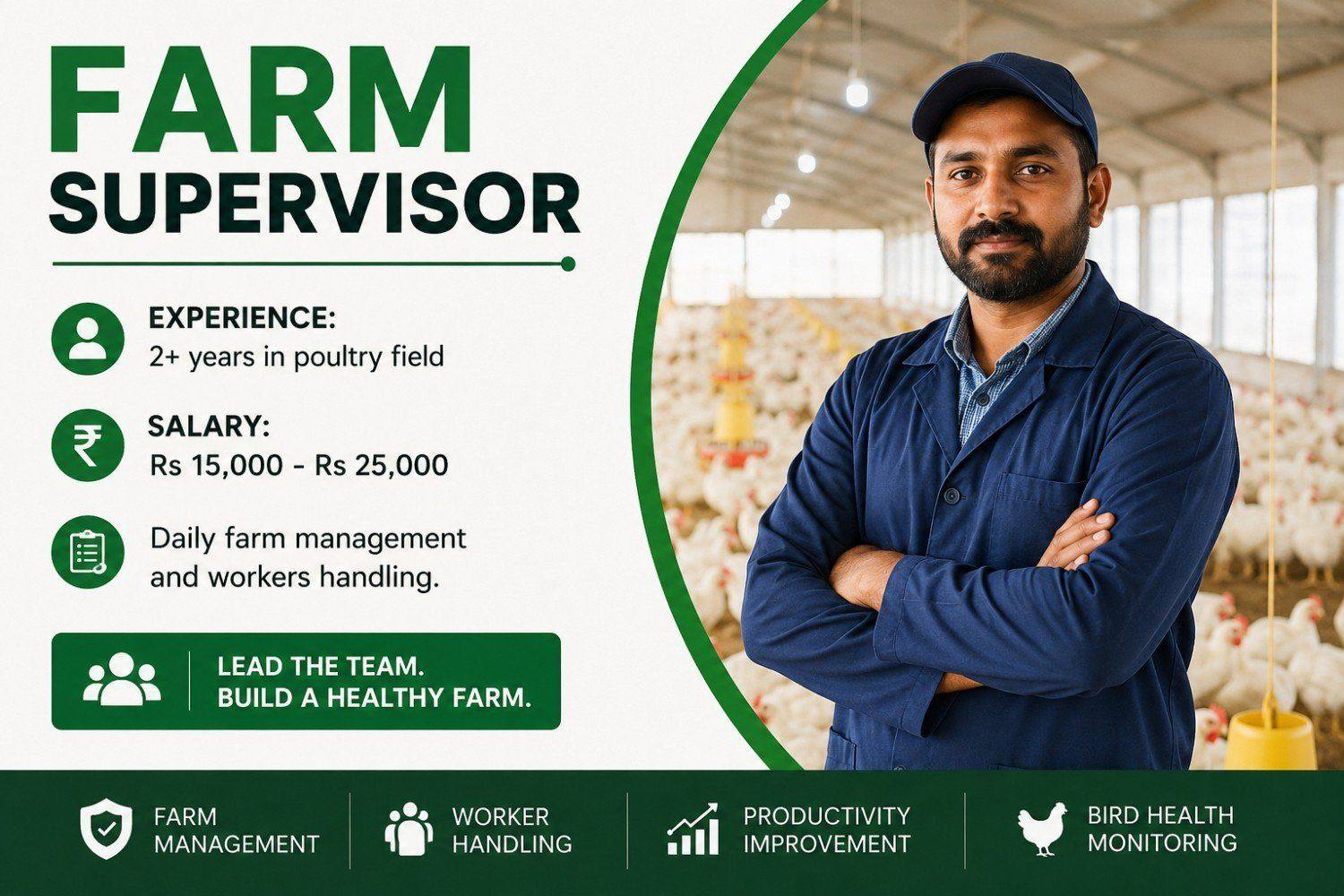 FARM
SUPERVISOR

EXPERIENCE:
2+ years in poultry field

SALARY:
Rs 15,000 - Rs 25,000

Daily farm management and workers handling.

LEAD THE TEAM.
BUILD A HEALTHY FARM.

FARM MANAGEMENT

WORKER HANDLING

PRODUCTIVITY IMPROVEMENT

BIRD HEALTH MONITORING